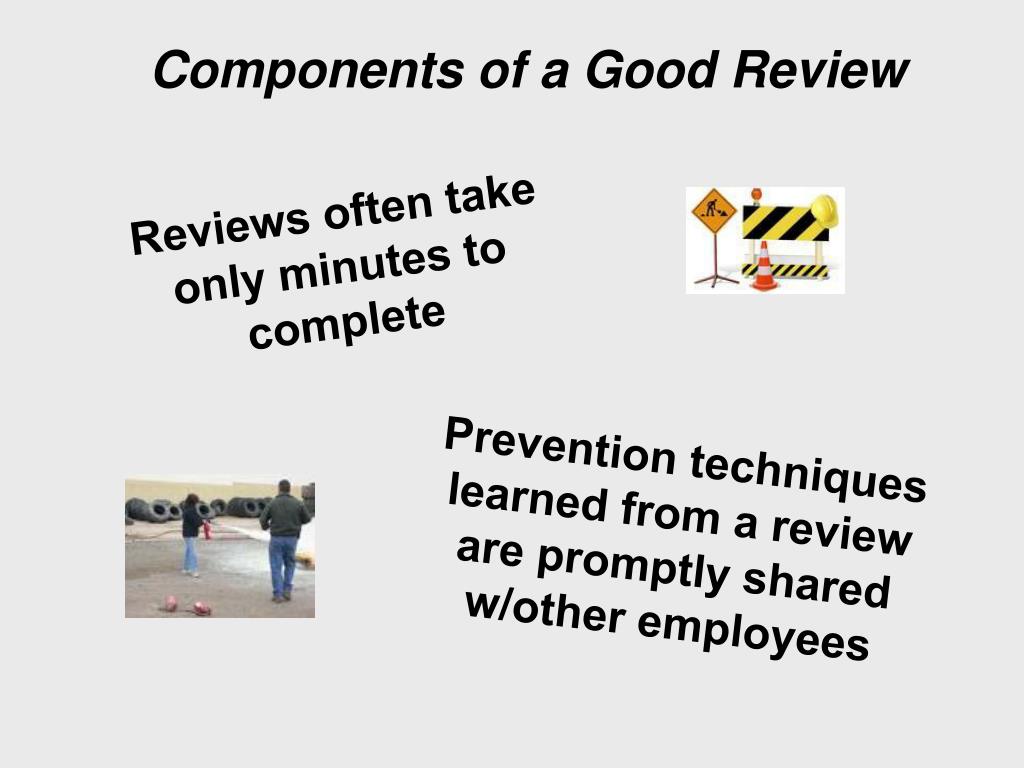 Components of a Good Review

Reviews often take only minutes to complete

Prevention techniques learned from a review are promptly shared w/other employees